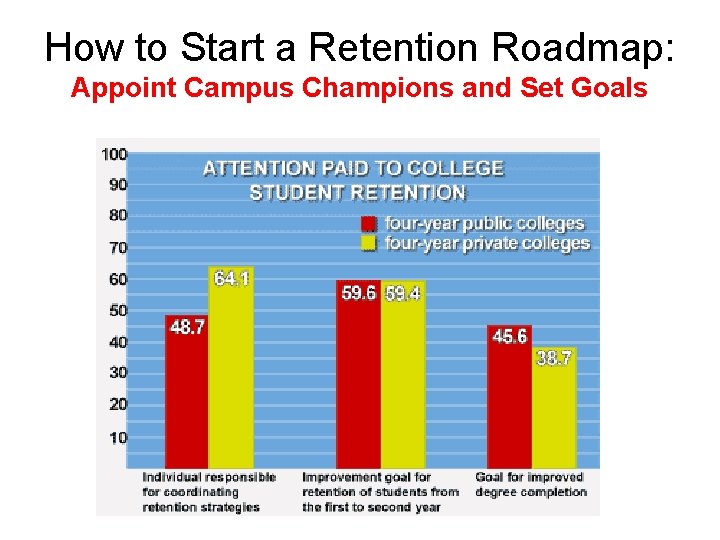 How to Start a Retention Roadmap:
Appoint Campus Champions and Set Goals

ATTENTION PAID TO COLLEGE STUDENT RETENTION

four-year public colleges
four-year private colleges

100
90
80
70
60
50
40
30
20
10

48.7
64.1
59.6
59.4
45.6
38.7

Individual responsible for coordinating retention strategies

Improvement goal for retention of students from the first to second year

Goal for improved degree completion